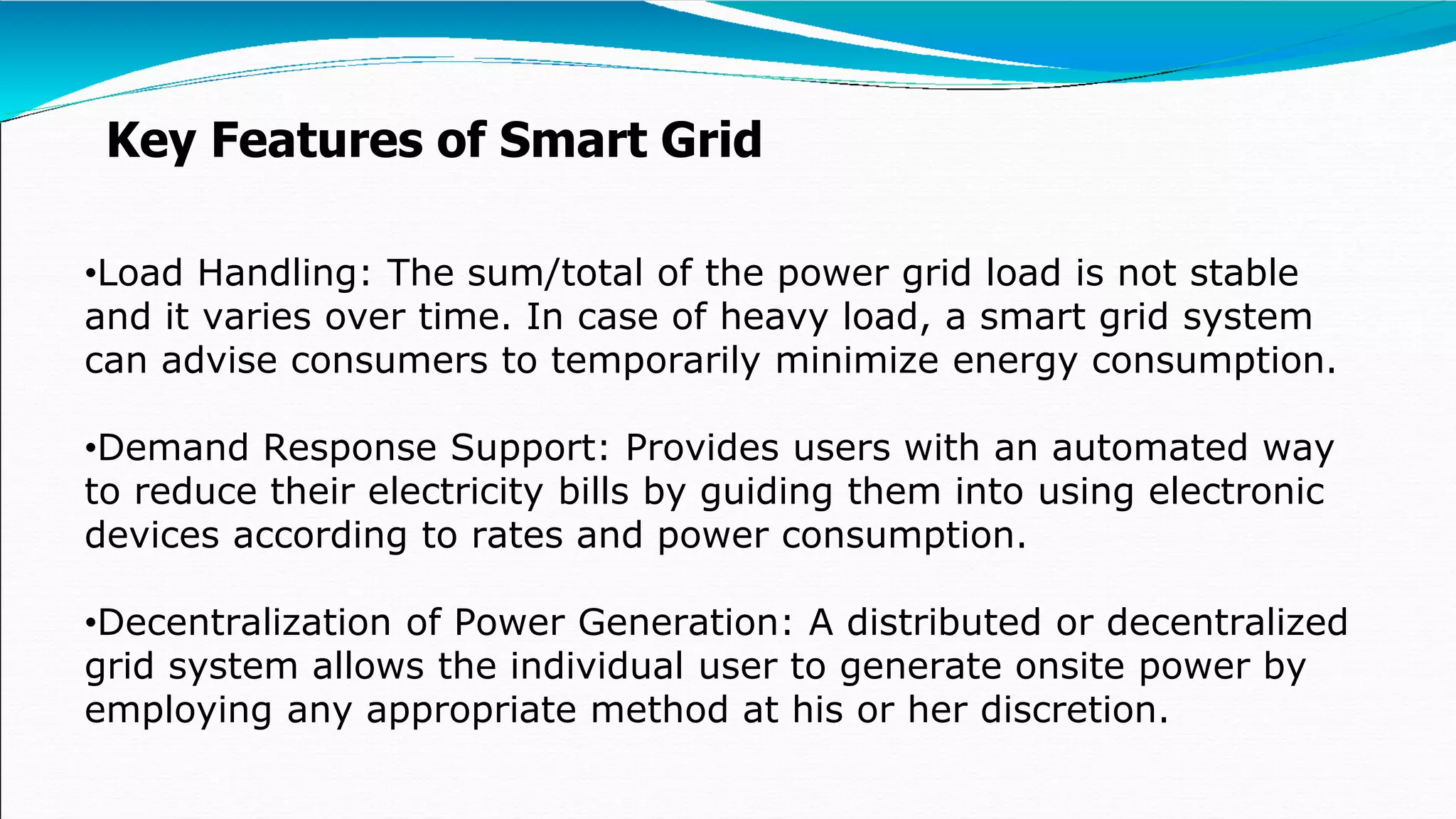 Key Features of Smart Grid

•Load Handling: The sum/total of the power grid load is not stable and it varies over time. In case of heavy load, a smart grid system can advise consumers to temporarily minimize energy consumption.

•Demand Response Support: Provides users with an automated way to reduce their electricity bills by guiding them into using electronic devices according to rates and power consumption.

•Decentralization of Power Generation: A distributed or decentralized grid system allows the individual user to generate onsite power by employing any appropriate method at his or her discretion.